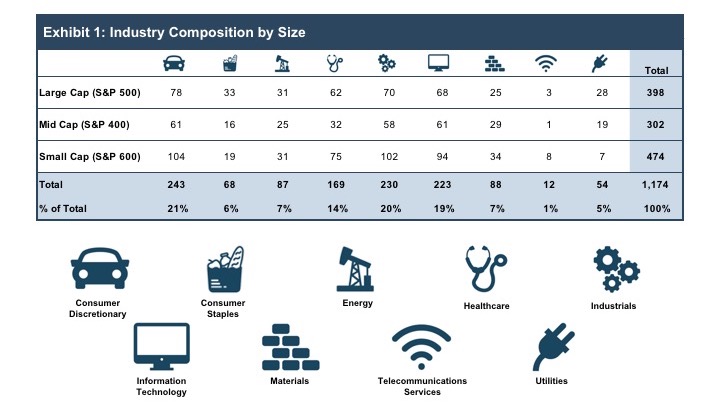 Exhibit 1: Industry Composition by Size

| | | | | | | | | | | Total |
|---|---|---|---|---|---|---|---|---|---|---|
| Large Cap (S&P 500) | 78 | 33 | 31 | 62 | 70 | 68 | 25 | 3 | 28 | 398 |
| Mid Cap (S&P 400) | 61 | 16 | 25 | 32 | 58 | 61 | 29 | 1 | 19 | 302 |
| Small Cap (S&P 600) | 104 | 19 | 31 | 75 | 102 | 94 | 34 | 8 | 7 | 474 |
| Total | 243 | 68 | 87 | 169 | 230 | 223 | 88 | 12 | 54 | 1,174 |
| % of Total | 21% | 6% | 7% | 14% | 20% | 19% | 7% | 1% | 5% | 100% |

Consumer Discretionary

Consumer Staples

Energy

Healthcare

Industrials

Information Technology

Materials

Telecommunications Services

Utilities